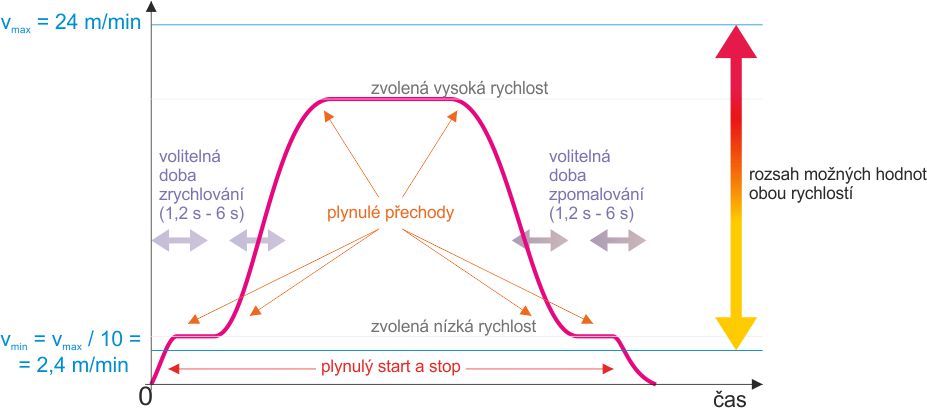 $v_{max}$ = 24 m/min

zvolená vysoká rychlost

volitelná doba zrychlování (1,2 s - 6 s)

plynulé přechody

volitelná doba zpomalování (1,2 s - 6 s)

rozsah možných hodnot obou rychlostí

zvolená nízká rychlost

$v_{min}$ = $v_{max}$ / 10 = = 2,4 m/min

plynulý start a stop

0

čas